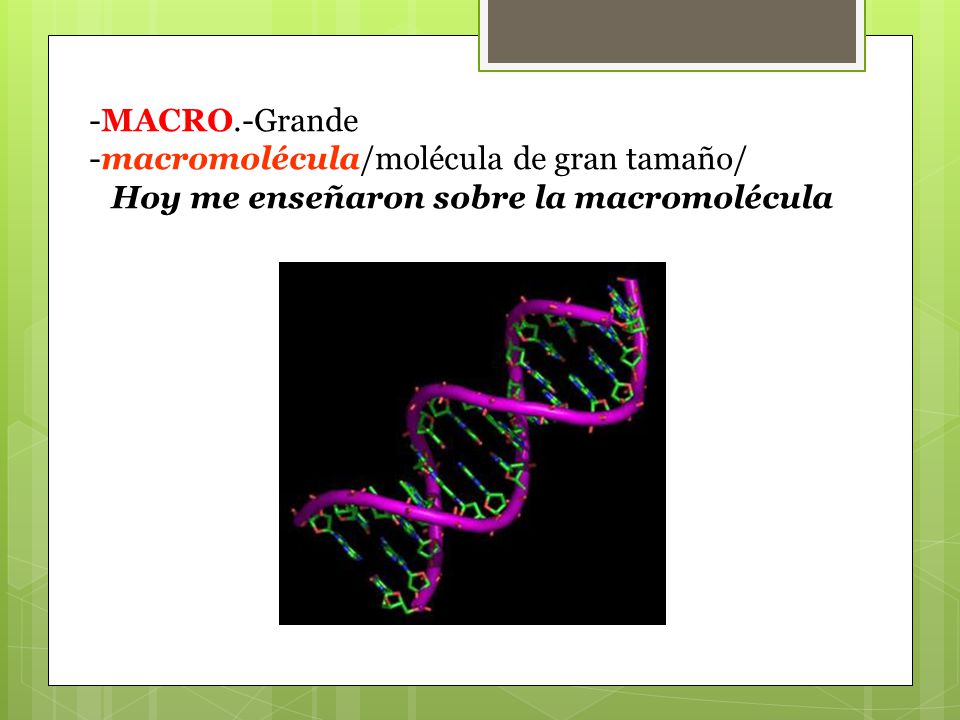 -MACRO.-Grande
-macromolécula/molécula de gran tamaño/
Hoy me enseñaron sobre la macromolécula